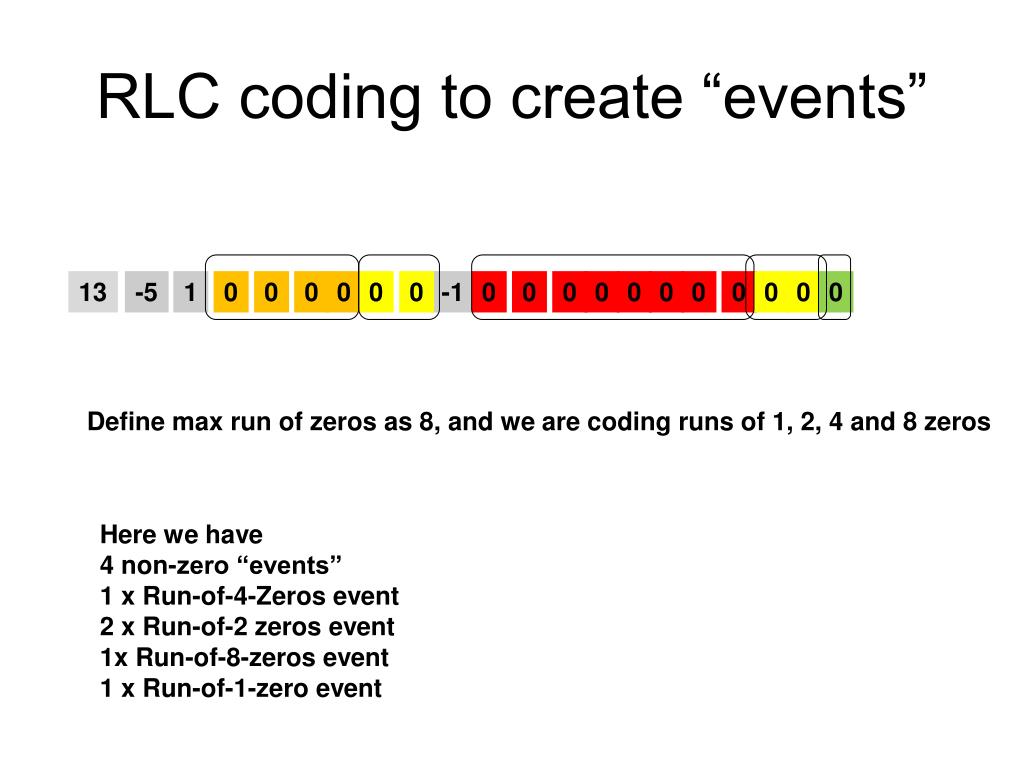 RLC coding to create “events”

13 -5 1 0 0 0 0 0 0 -1 0 0 0 0 0 0 0 0 0 0 0

Define max run of zeros as 8, and we are coding runs of 1, 2, 4 and 8 zeros

Here we have
4 non-zero “events”
1 x Run-of-4-Zeros event
2 x Run-of-2 zeros event
1x Run-of-8-zeros event
1 x Run-of-1-zero event